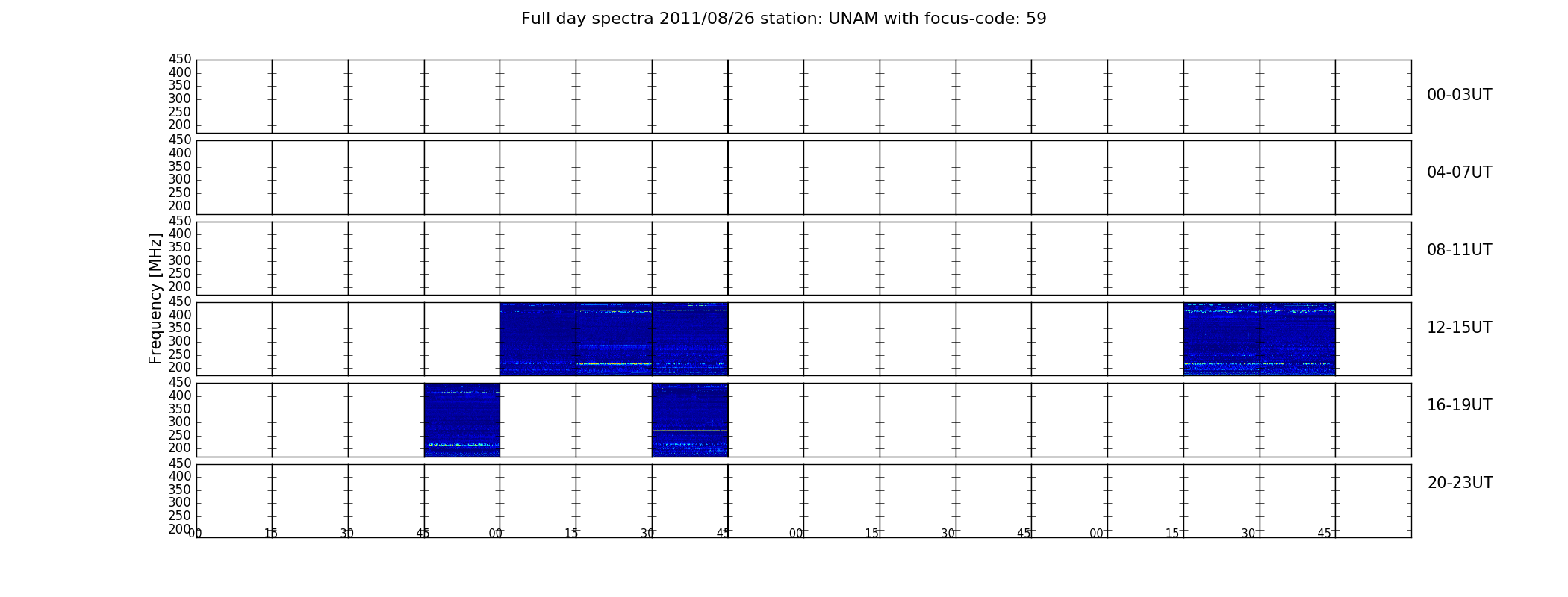 Full day spectra 2011/08/26 station: UNAM with focus-code: 59

Frequency [MHz]

450
400
350
300
250
200

00-03UT

450
400
350
300
250
200

04-07UT

450
400
350
300
250
200

08-11UT

450
400
350
300
250
200

12-15UT

450
400
350
300
250
200

16-19UT

450
400
350
300
250
200

20-23UT

00 15 30 45 00 15 30 45 00 15 30 45 00 15 30 45